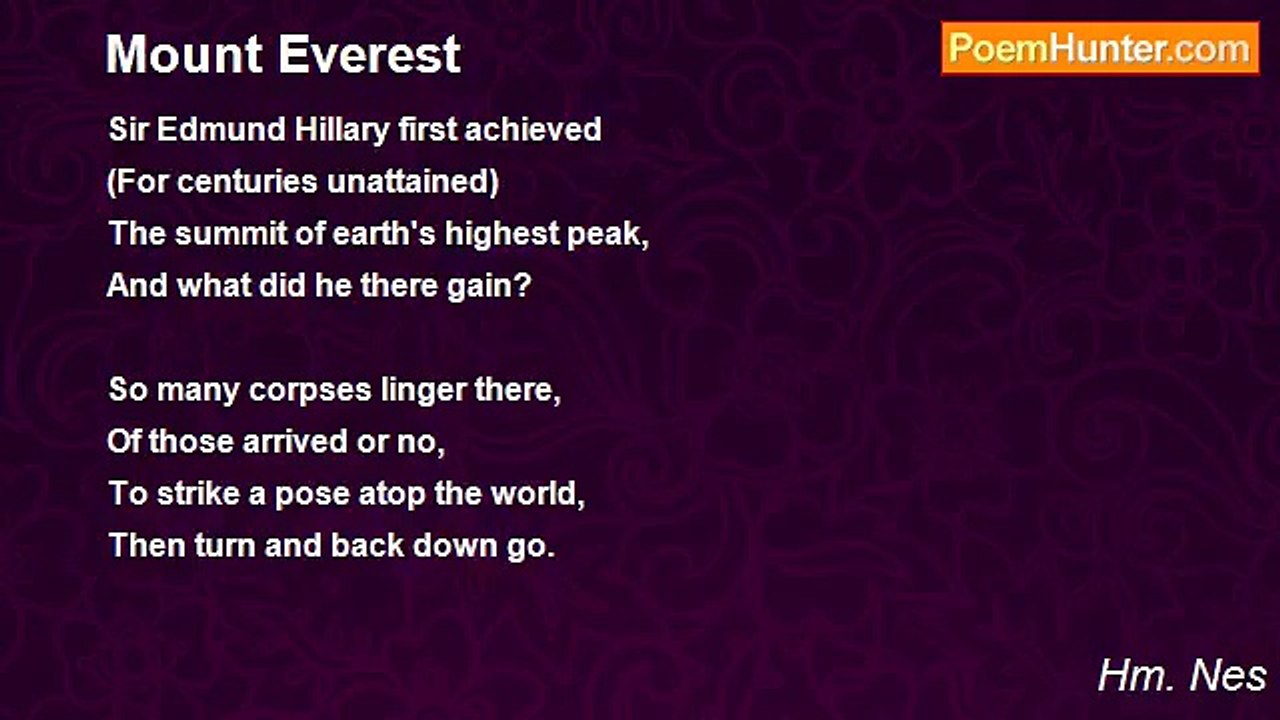 Mount Everest

PoemHunter.com

Sir Edmund Hillary first achieved
(For centuries unattained)
The summit of earth's highest peak,
And what did he there gain?

So many corpses linger there,
Of those arrived or no,
To strike a pose atop the world,
Then turn and back down go.

Hm. Nes